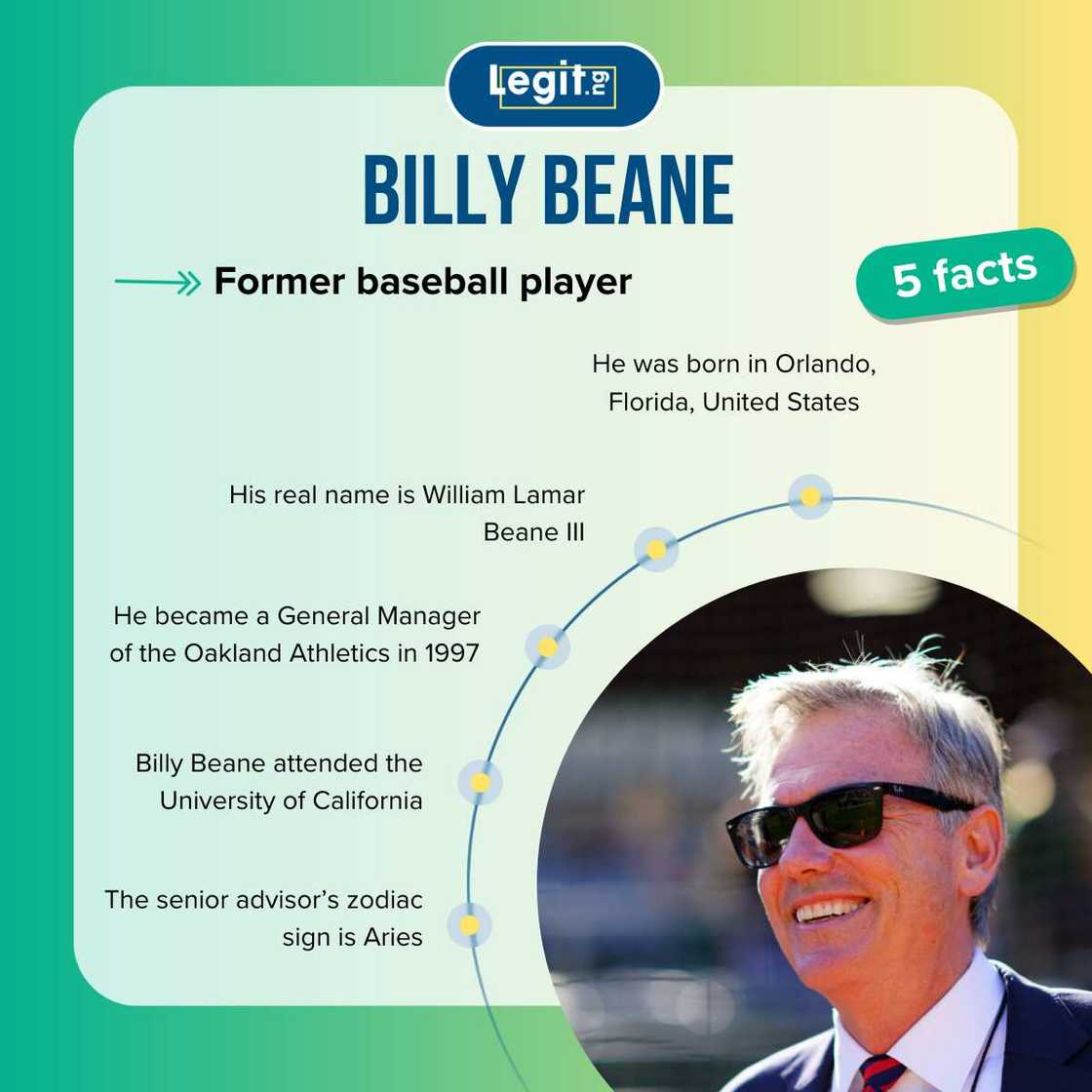 Legit.ng

BILLY BEANE

Former baseball player

5 facts

He was born in Orlando, Florida, United States

His real name is William Lamar Beane III

He became a General Manager of the Oakland Athletics in 1997

Billy Beane attended the University of California

The senior advisor's zodiac sign is Aries